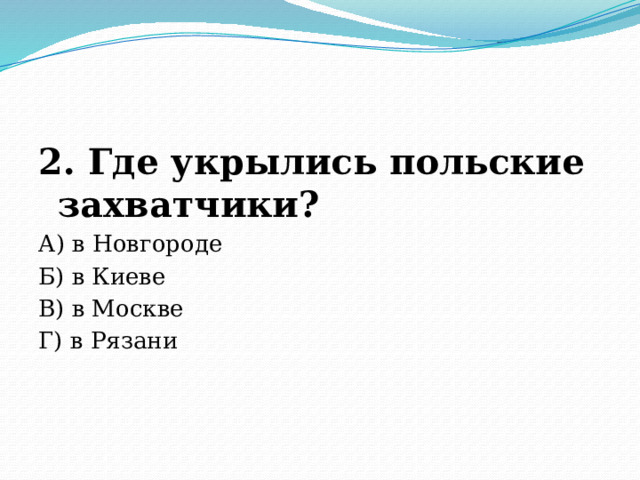 2. Где укрылись польские захватчики?

А) в Новгороде
Б) в Киеве
В) в Москве
Г) в Рязани